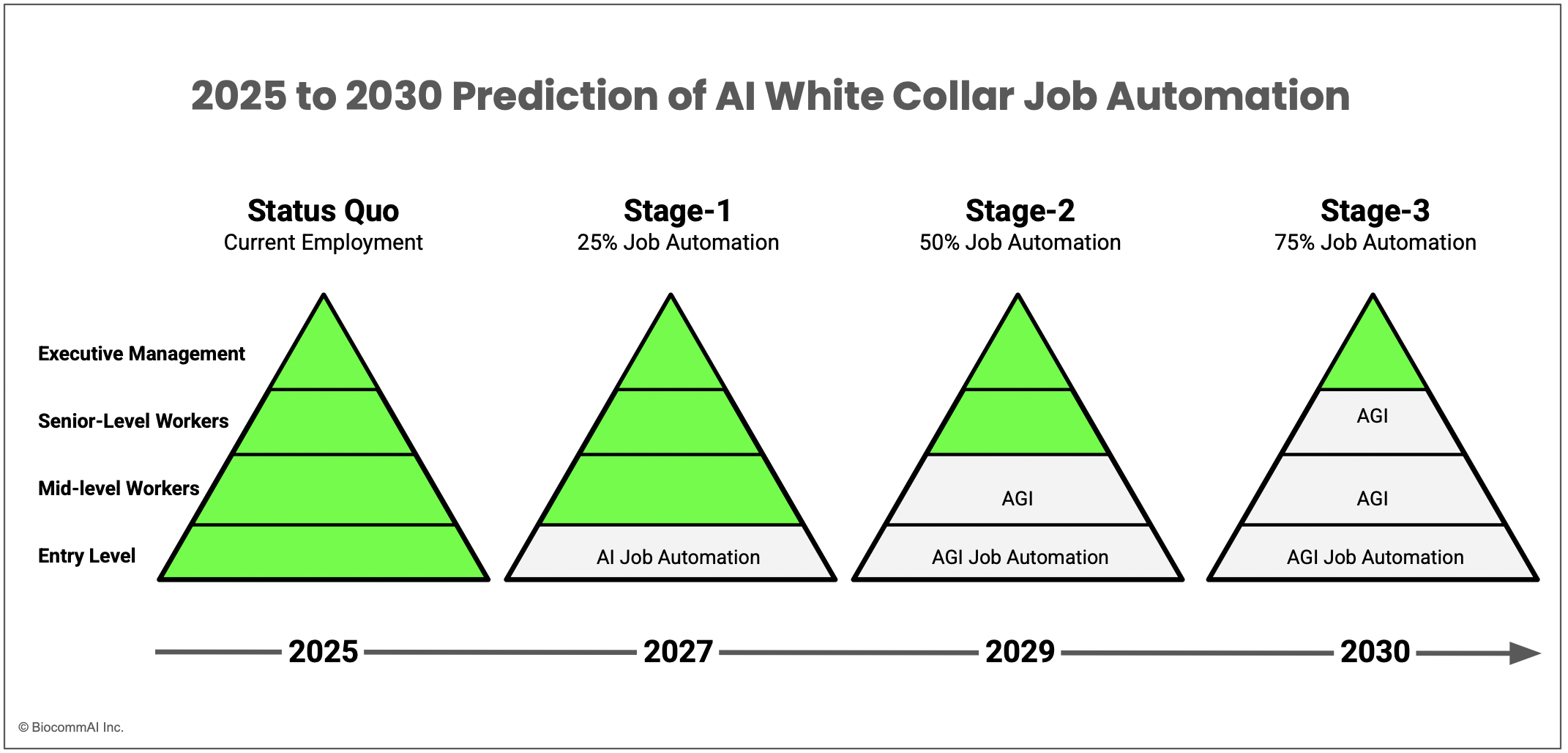 2025 to 2030 Prediction of AI White Collar Job Automation

Status Quo
Current Employment

Stage-1
25% Job Automation

Stage-2
50% Job Automation

Stage-3
75% Job Automation

Executive Management

Senior-Level Workers

Mid-level Workers

Entry Level

AI Job Automation

AGI

AGI Job Automation

AGI

AGI

AGI Job Automation

2025

2027

2029

2030

© BiocommAI Inc.